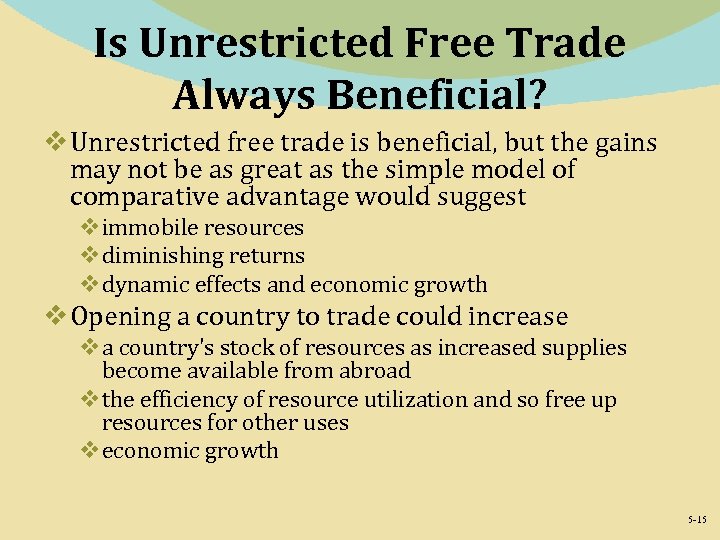 Is Unrestricted Free Trade Always Beneficial?

❖ Unrestricted free trade is beneficial, but the gains may not be as great as the simple model of comparative advantage would suggest

❖ immobile resources
❖ diminishing returns
❖ dynamic effects and economic growth

❖ Opening a country to trade could increase

❖ a country's stock of resources as increased supplies become available from abroad
❖ the efficiency of resource utilization and so free up resources for other uses
❖ economic growth

5-15